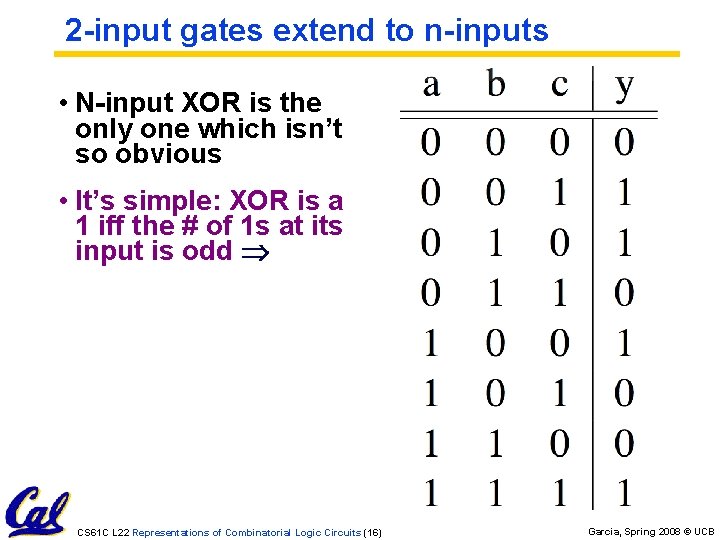 2-input gates extend to n-inputs

• N-input XOR is the only one which isn't so obvious

• It's simple: XOR is a 1 iff the # of 1s at its input is odd $\Rightarrow$

| a | b | c | y |
|---|---|---|---|
| 0 | 0 | 0 | 0 |
| 0 | 0 | 1 | 1 |
| 0 | 1 | 0 | 1 |
| 0 | 1 | 1 | 0 |
| 1 | 0 | 0 | 1 |
| 1 | 0 | 1 | 0 |
| 1 | 1 | 0 | 0 |
| 1 | 1 | 1 | 1 |

Cal

CS61C L22 Representations of Combinatorial Logic Circuits (16)

Garcia, Spring 2008 © UCB